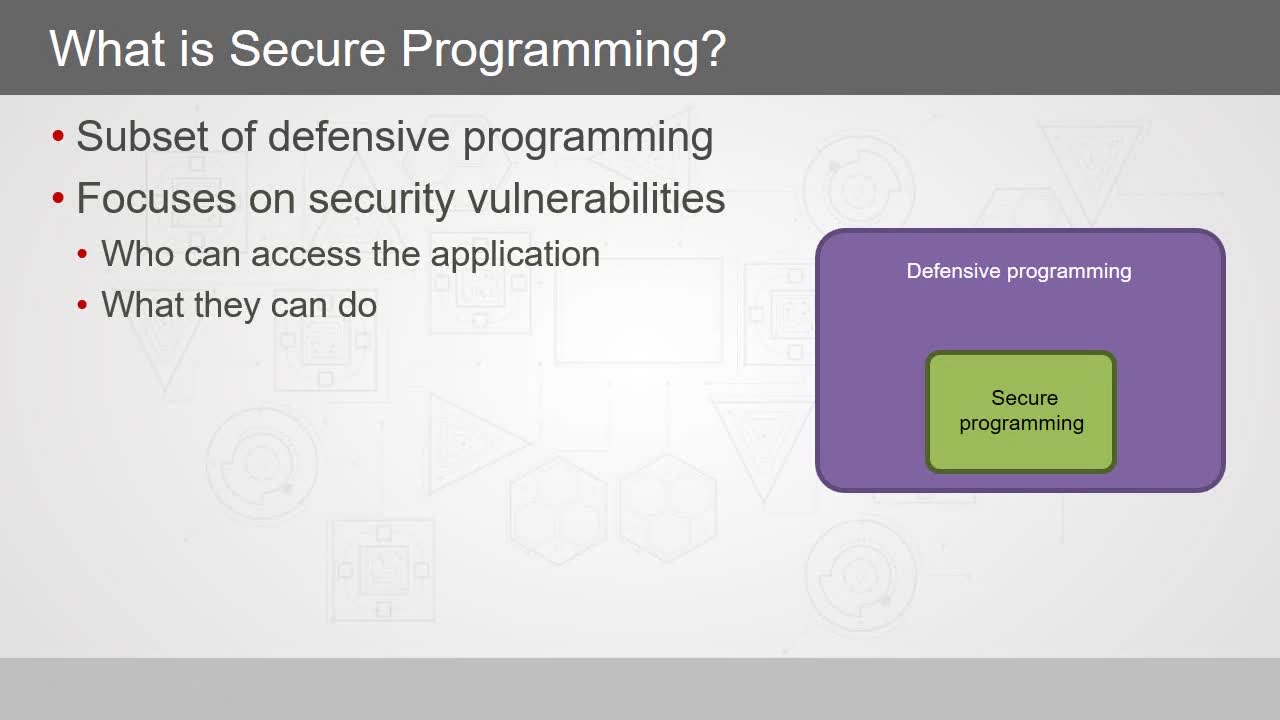 What is Secure Programming?

• Subset of defensive programming
• Focuses on security vulnerabilities
  • Who can access the application
  • What they can do

Defensive programming

Secure programming